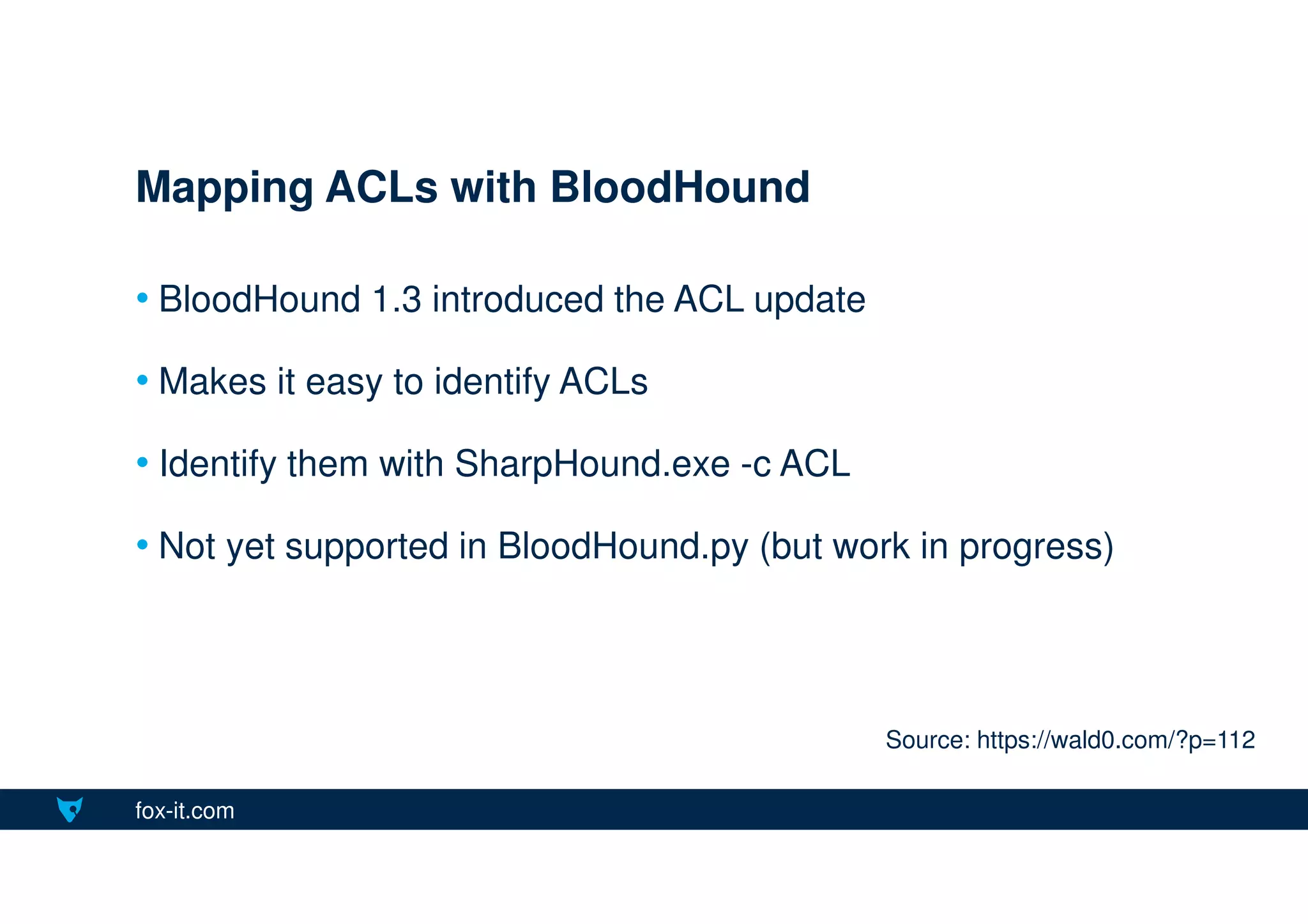 Mapping ACLs with BloodHound

• BloodHound 1.3 introduced the ACL update

• Makes it easy to identify ACLs

• Identify them with SharpHound.exe -c ACL

• Not yet supported in BloodHound.py (but work in progress)

Source: https://wald0.com/?p=112

fox-it.com